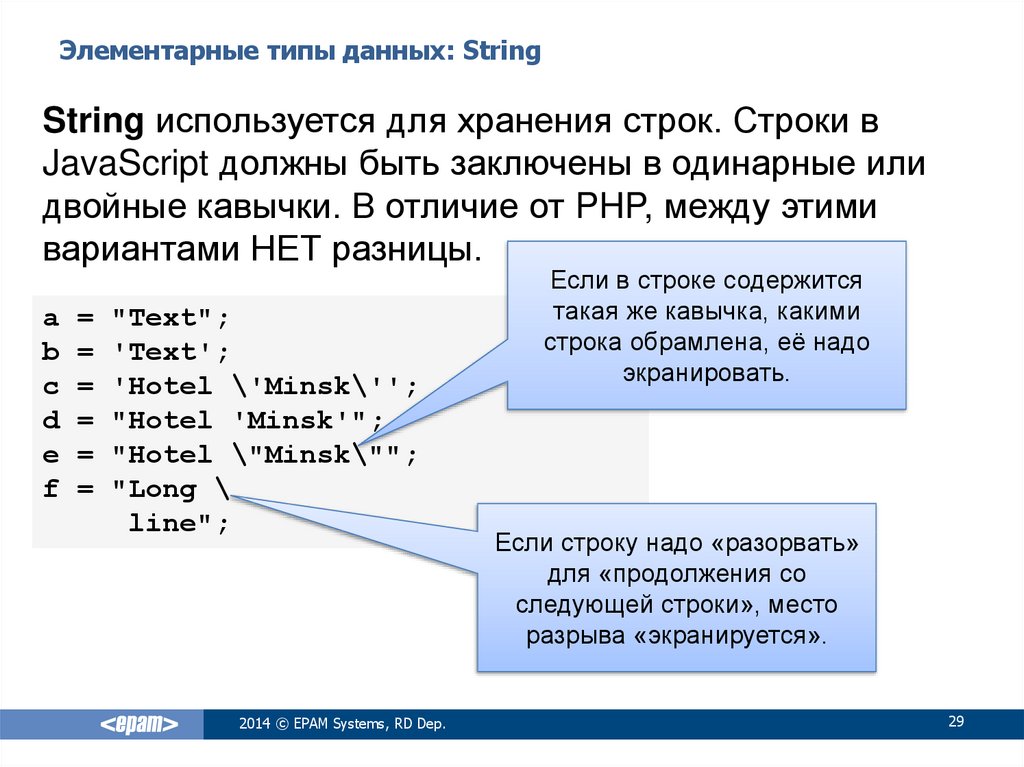 Элементарные типы данных: String

String используется для хранения строк. Строки в JavaScript должны быть заключены в одинарные или двойные кавычки. В отличие от PHP, между этими вариантами НЕТ разницы.

a = "Text";
b = 'Text';
c = 'Hotel \'Minsk\'';
d = "Hotel 'Minsk'";
e = "Hotel \"Minsk\"";
f = "Long \
    line";

Если в строке содержится такая же кавычка, какими строка обрамлена, её надо экранировать.

Если строку надо «разорвать» для «продолжения со следующей строки», место разрыва «экранируется».

<epam>

2014 © EPAM Systems, RD Dep.

29